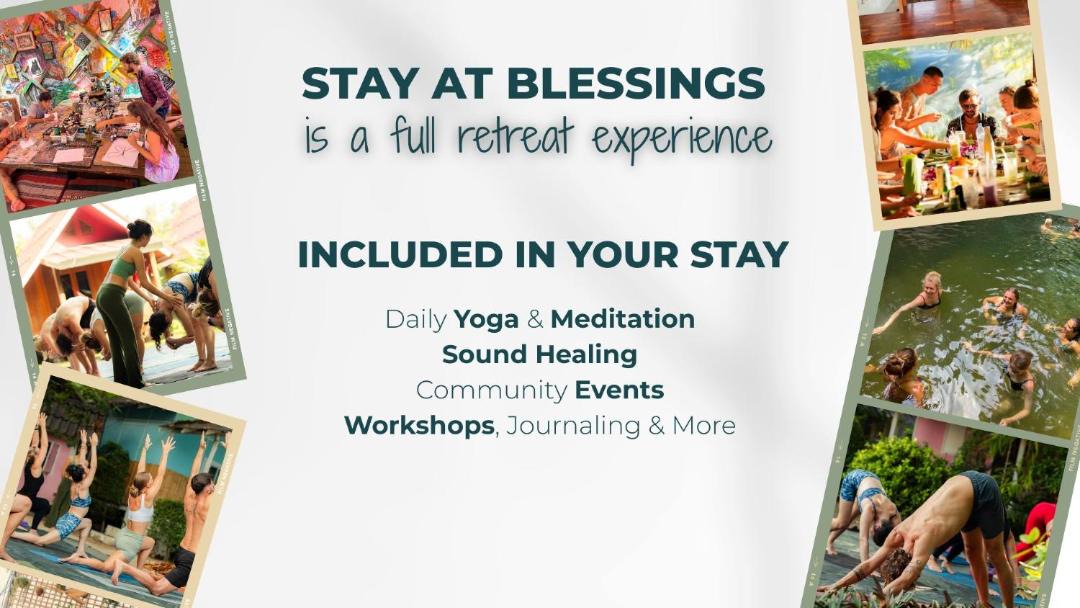 STAY AT BLESSINGS
is a full retreat experience

INCLUDED IN YOUR STAY

Daily Yoga & Meditation
Sound Healing
Community Events
Workshops, Journaling & More